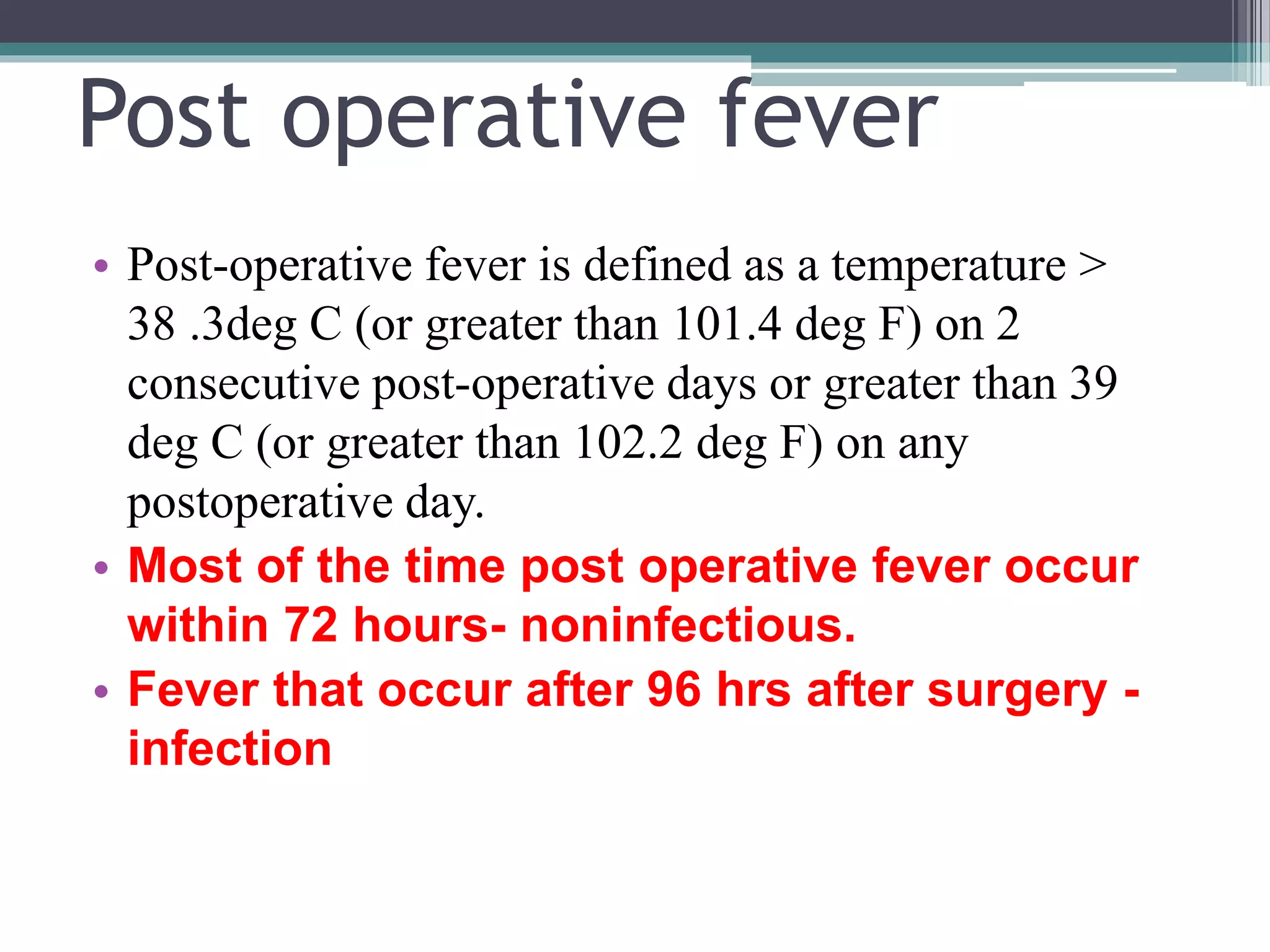 Post operative fever

• Post-operative fever is defined as a temperature > 38 .3deg C (or greater than 101.4 deg F) on 2 consecutive post-operative days or greater than 39 deg C (or greater than 102.2 deg F) on any postoperative day.
• Most of the time post operative fever occur within 72 hours- noninfectious.
• Fever that occur after 96 hrs after surgery - infection